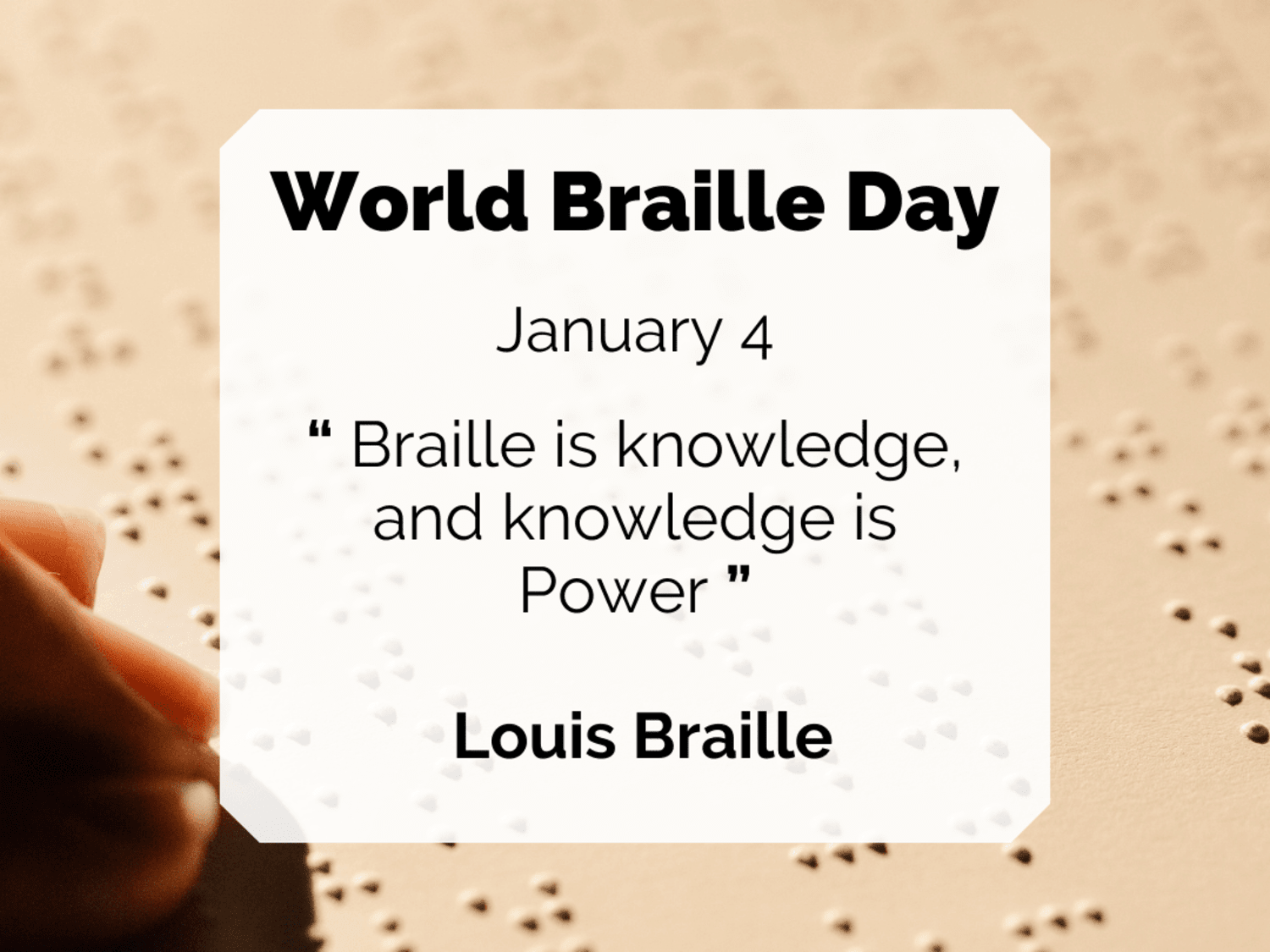 World Braille Day

January 4

“ Braille is knowledge, and knowledge is Power ”

Louis Braille